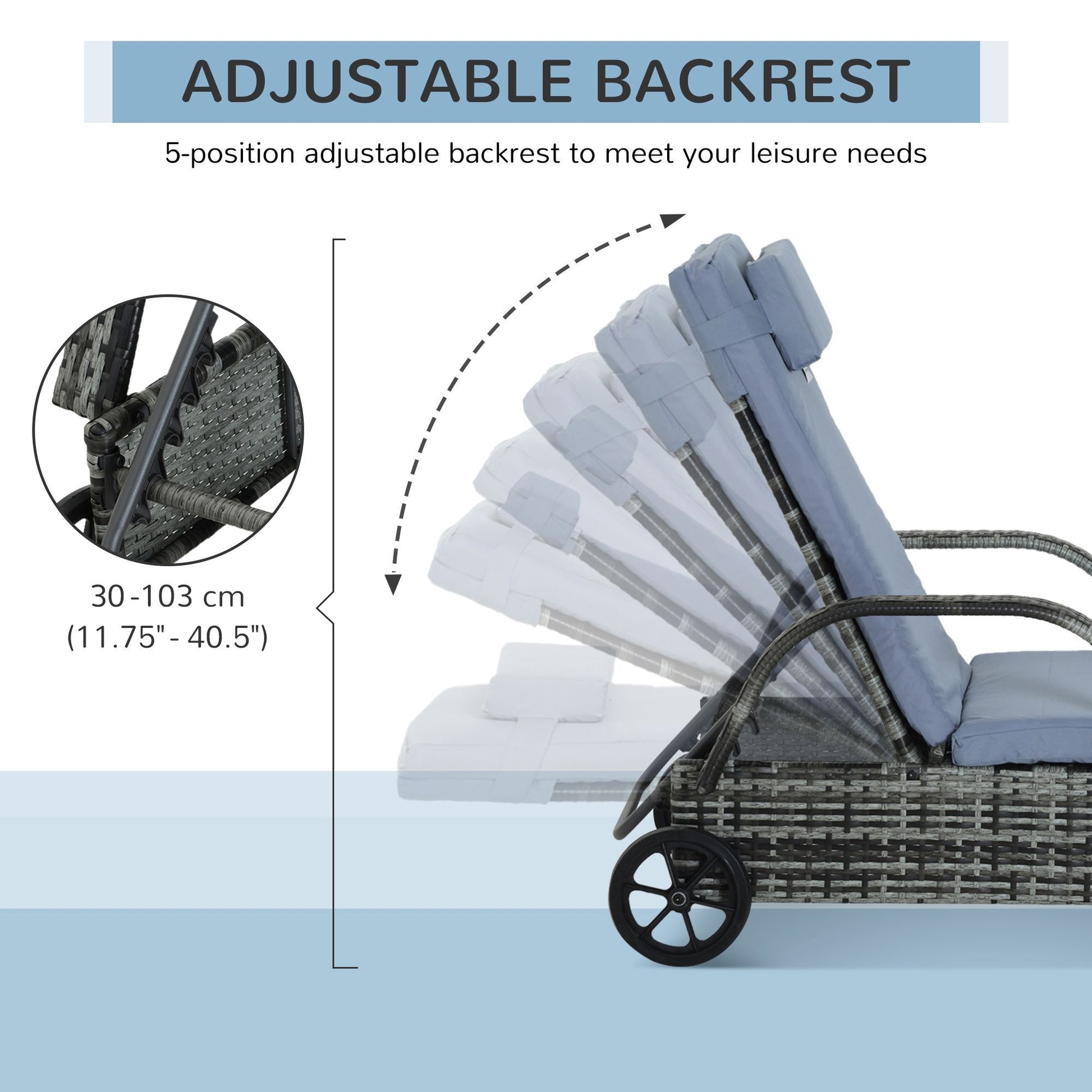 ADJUSTABLE BACKREST

5-position adjustable backrest to meet your leisure needs

30-103 cm
(11.75"- 40.5")